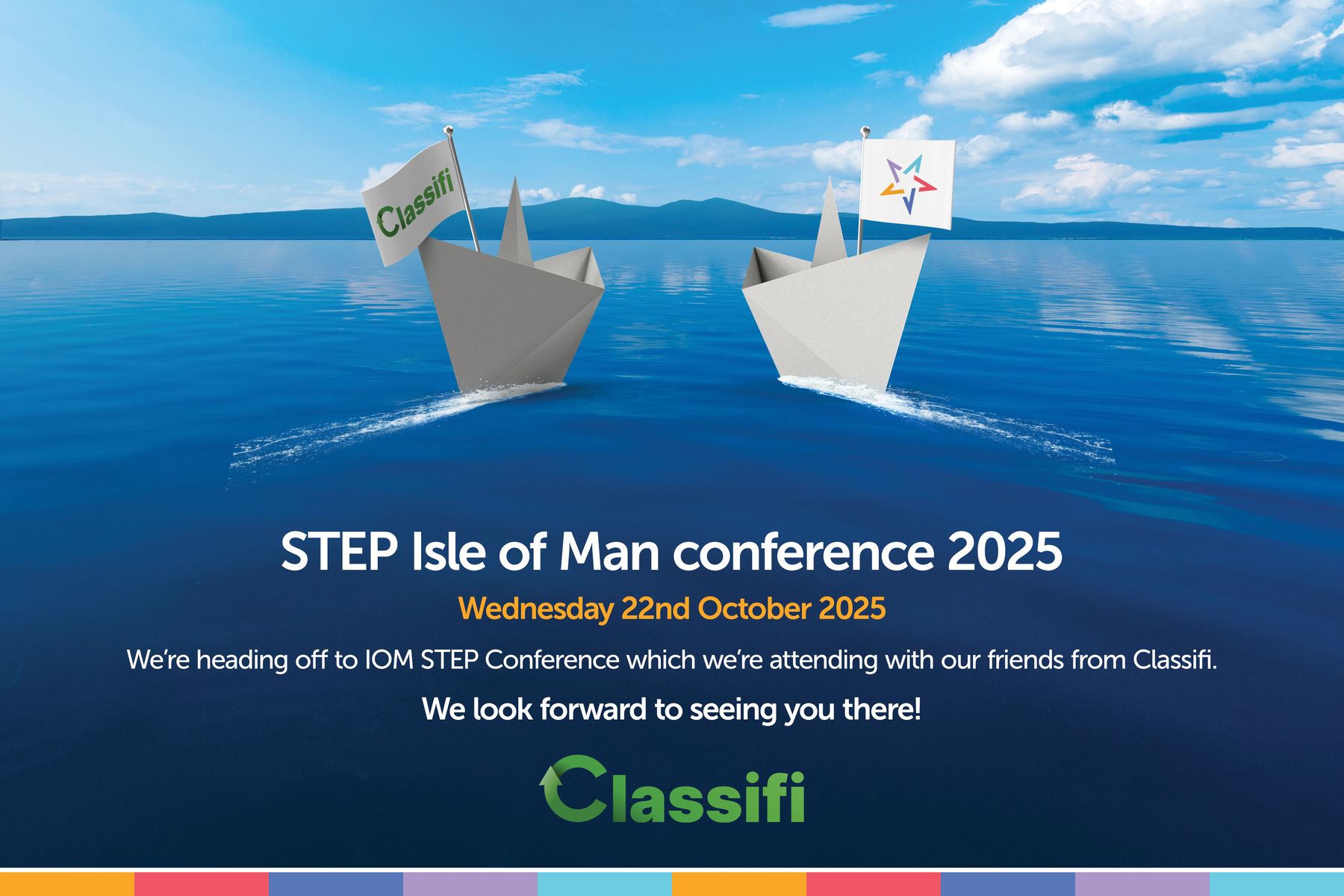 Classifi

STEP Isle of Man conference 2025

Wednesday 22nd October 2025

We're heading off to IOM STEP Conference which we're attending with our friends from Classifi.

We look forward to seeing you there!

Classifi